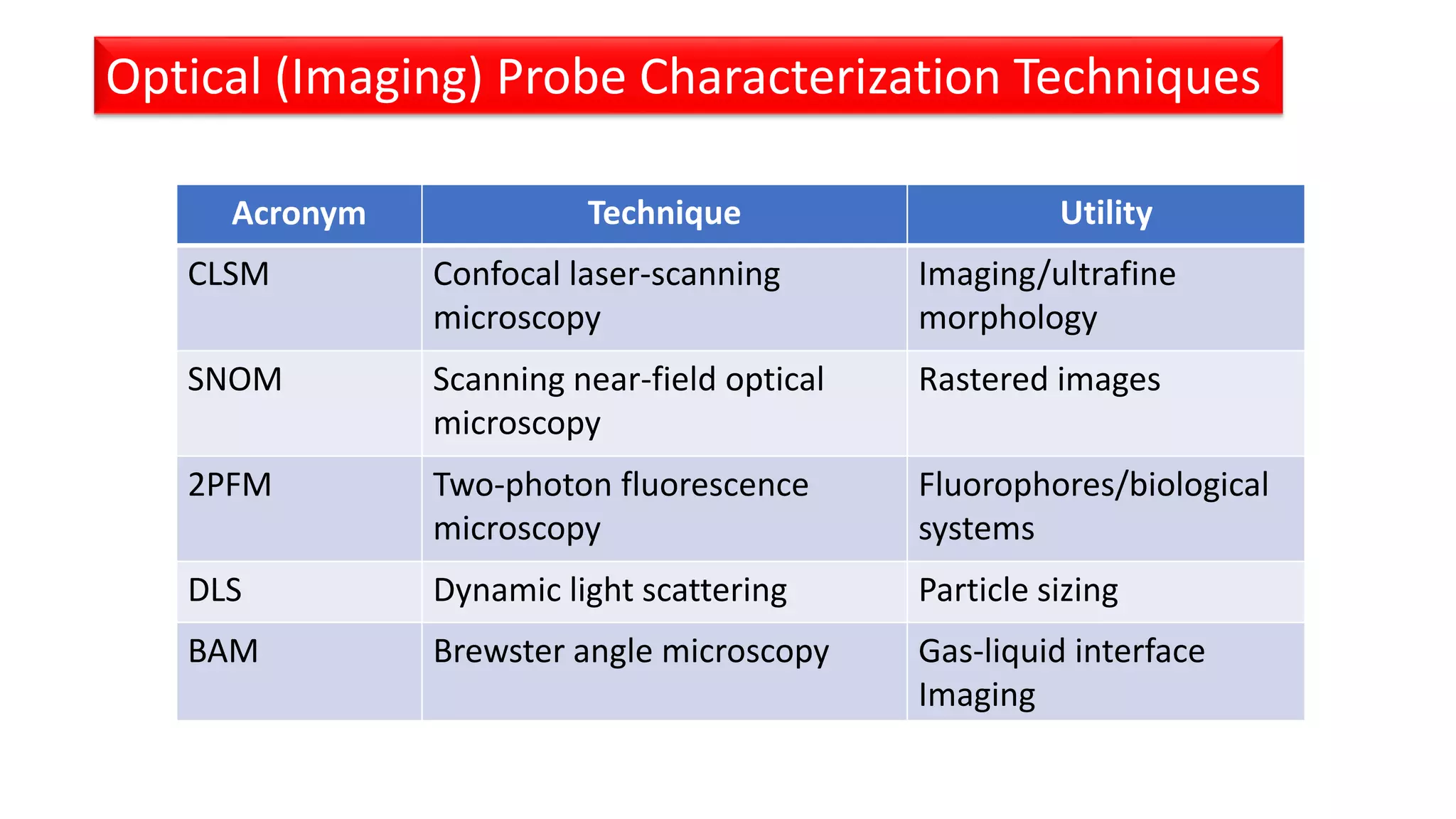 Optical (Imaging) Probe Characterization Techniques

| Acronym | Technique | Utility |
|---|---|---|
| CLSM | Confocal laser-scanning microscopy | Imaging/ultrafine morphology |
| SNOM | Scanning near-field optical microscopy | Rastered images |
| 2PFM | Two-photon fluorescence microscopy | Fluorophores/biological systems |
| DLS | Dynamic light scattering | Particle sizing |
| BAM | Brewster angle microscopy | Gas-liquid interface Imaging |